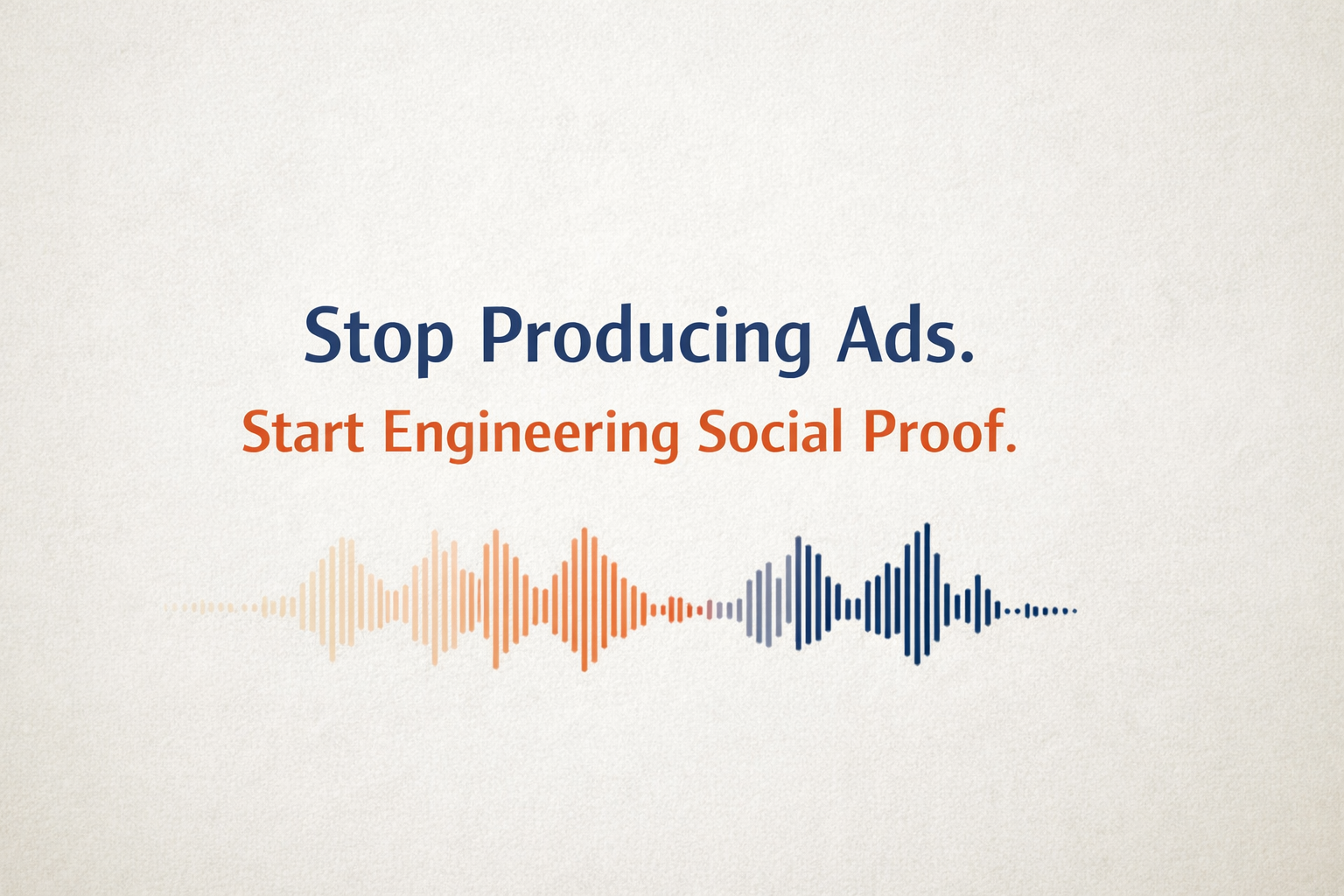 Stop Producing Ads.
Start Engineering Social Proof.